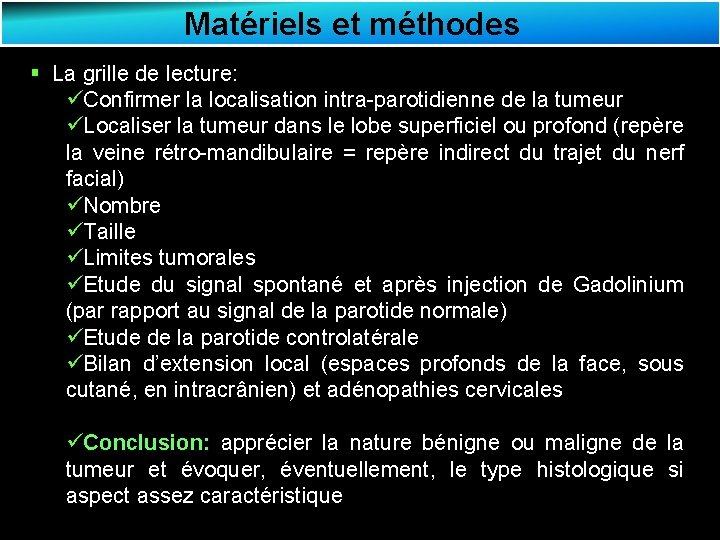 Matériels et méthodes

▪ La grille de lecture:

✓Confirmer la localisation intra-parotidienne de la tumeur

✓Localiser la tumeur dans le lobe superficiel ou profond (repère la veine rétro-mandibulaire = repère indirect du trajet du nerf facial)

✓Nombre

✓Taille

✓Limites tumorales

✓Etude du signal spontané et après injection de Gadolinium (par rapport au signal de la parotide normale)

✓Etude de la parotide controlatérale

✓Bilan d'extension local (espaces profonds de la face, sous cutané, en intracrânien) et adénopathies cervicales

✓Conclusion: apprécier la nature bénigne ou maligne de la tumeur et évoquer, éventuellement, le type histologique si aspect assez caractéristique